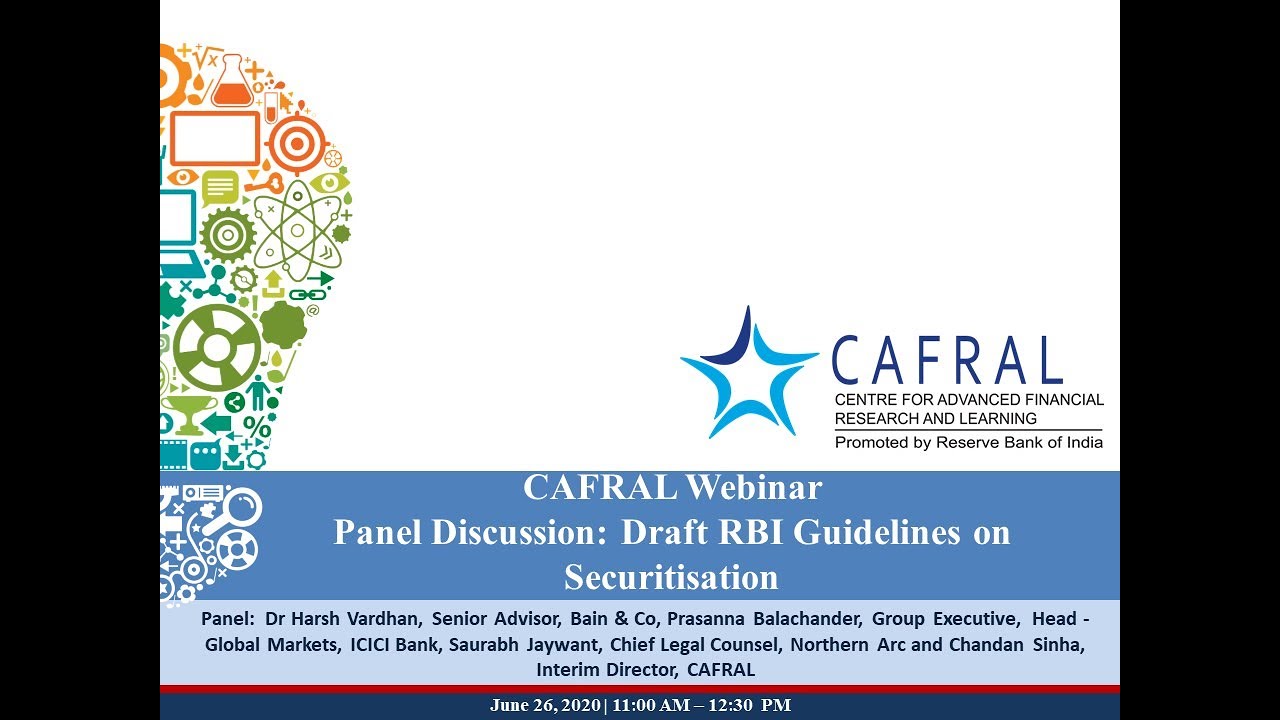 CAFRAL
CENTRE FOR ADVANCED FINANCIAL RESEARCH AND LEARNING
Promoted by Reserve Bank of India

CAFRAL Webinar
Panel Discussion: Draft RBI Guidelines on Securitisation

Panel: Dr Harsh Vardhan, Senior Advisor, Bain & Co, Prasanna Balachander, Group Executive, Head - Global Markets, ICICI Bank, Saurabh Jaywant, Chief Legal Counsel, Northern Arc and Chandan Sinha, Interim Director, CAFRAL

June 26, 2020 | 11:00 AM – 12:30 PM